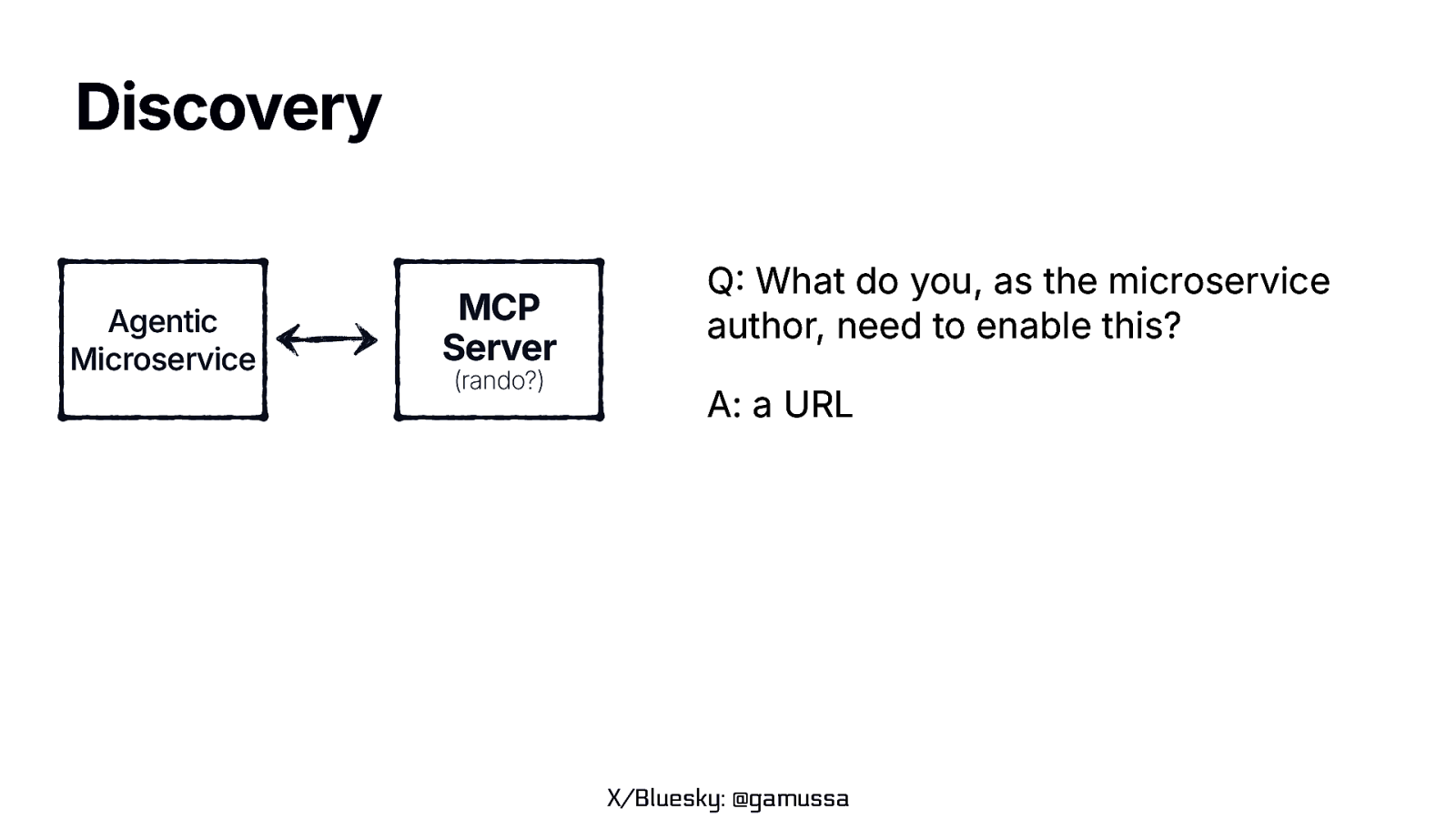 Discovery

Agentic Microservice

MCP Server
(rando?)

Q: What do you, as the microservice author, need to enable this?

A: a URL

X/Bluesky: @gamussa